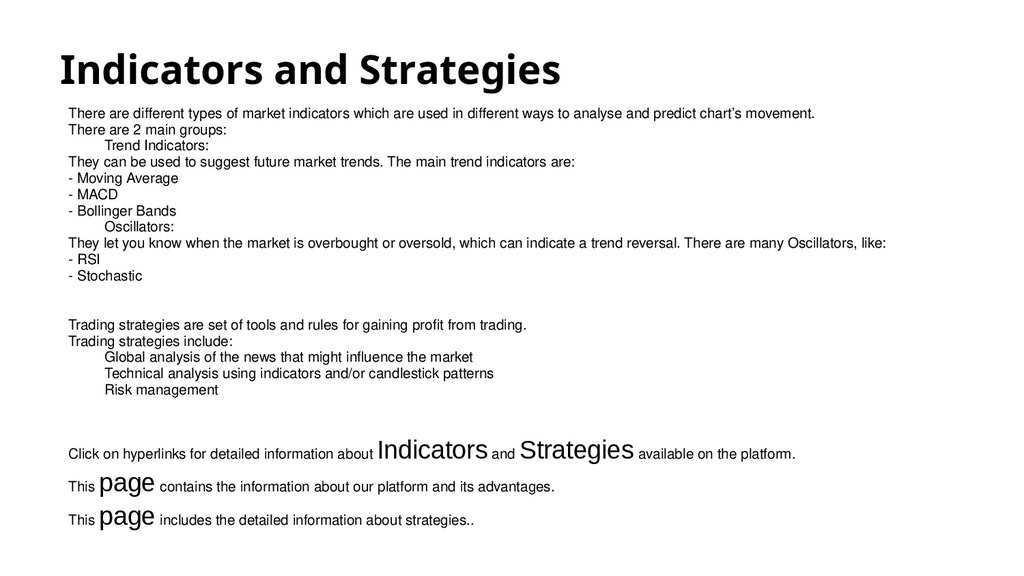 Indicators and Strategies

There are different types of market indicators which are used in different ways to analyse and predict chart's movement.
There are 2 main groups:
Trend Indicators:
They can be used to suggest future market trends. The main trend indicators are:
- Moving Average
- MACD
- Bollinger Bands
Oscillators:
They let you know when the market is overbought or oversold, which can indicate a trend reversal. There are many Oscillators, like:
- RSI
- Stochastic

Trading strategies are set of tools and rules for gaining profit from trading.
Trading strategies include:
Global analysis of the news that might influence the market
Technical analysis using indicators and/or candlestick patterns
Risk management

Click on hyperlinks for detailed information about Indicators and Strategies available on the platform.

This page contains the information about our platform and its advantages.

This page includes the detailed information about strategies..